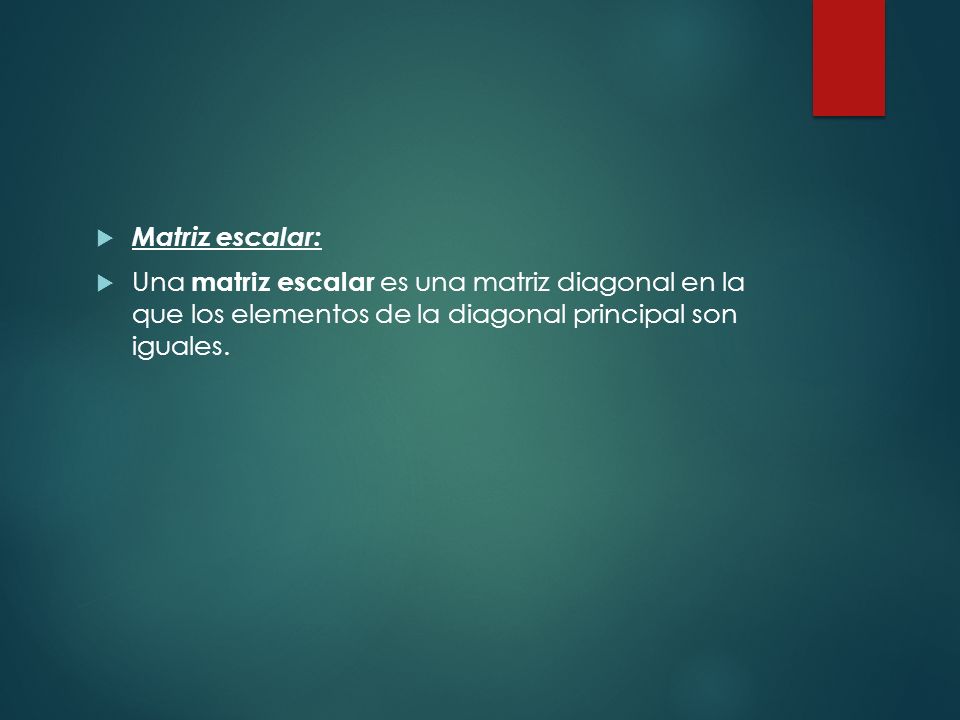 Matriz escalar:

Una matriz escalar es una matriz diagonal en la que los elementos de la diagonal principal son iguales.